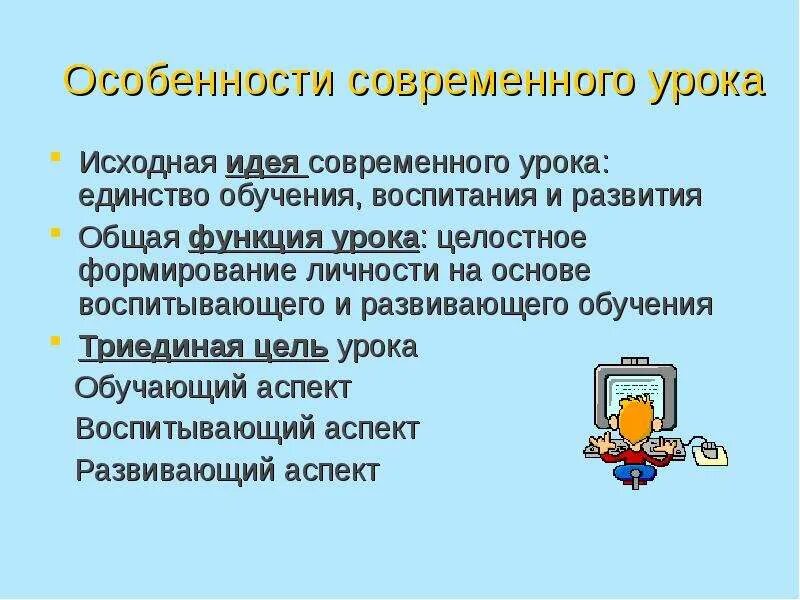 Особенности современного урока

Исходная идея современного урока: единство обучения, воспитания и развития

Общая функция урока: целостное формирование личности на основе воспитывающего и развивающего обучения

Триединая цель урока

Обучающий аспект

Воспитывающий аспект

Развивающий аспект